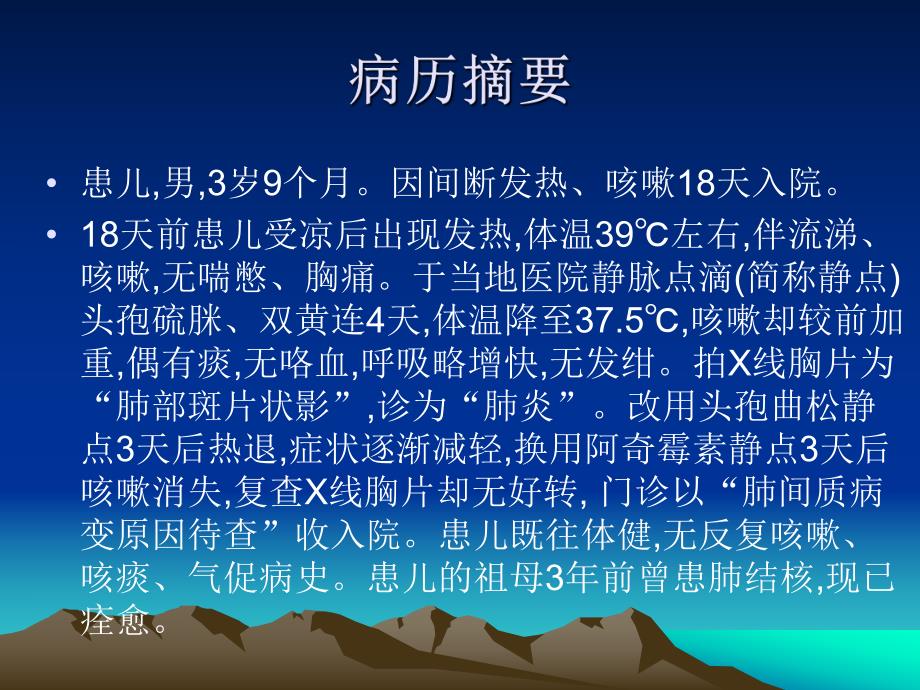 病历摘要

• 患儿,男,3岁9个月。因间断发热、咳嗽18天入院。

• 18天前患儿受凉后出现发热,体温39℃左右,伴流涕、咳嗽,无喘憋、胸痛。于当地医院静脉点滴(简称静点)头孢硫脒、双黄连4天,体温降至37.5℃,咳嗽却较前加重,偶有痰,无咯血,呼吸略增快,无发绀。拍X线胸片为“肺部斑片状影”,诊为“肺炎”。改用头孢曲松静点3天后热退,症状逐渐减轻,换用阿奇霉素静点3天后咳嗽消失,复查X线胸片却无好转, 门诊以“肺间质病变原因待查”收入院。患儿既往体健,无反复咳嗽、咳痰、气促病史。患儿的祖母3年前曾患肺结核,现已痊愈。